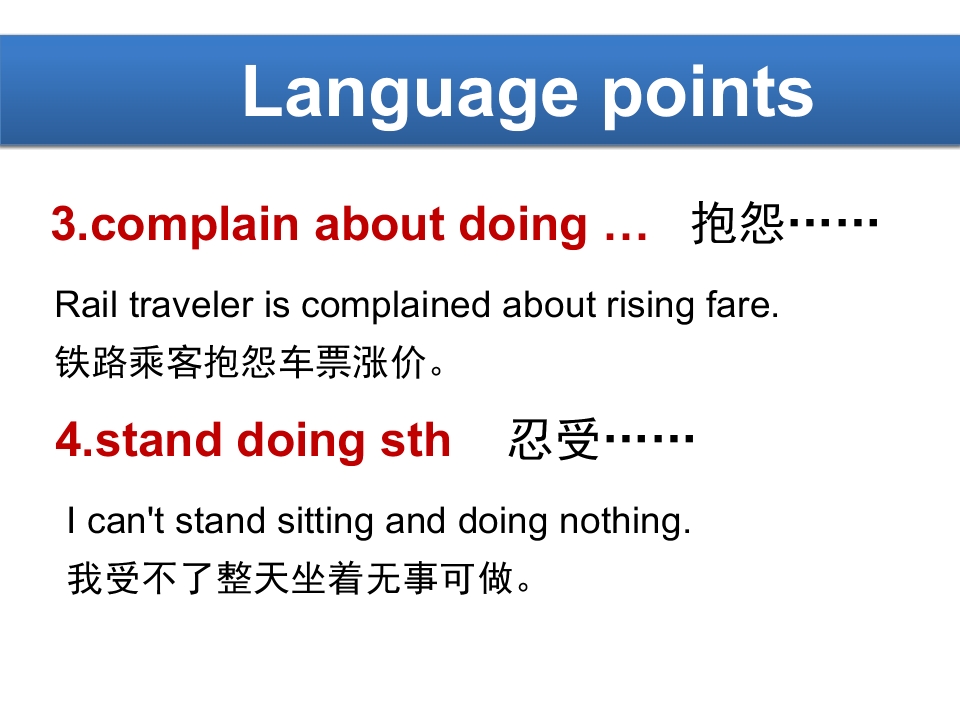 Language points

3.complain about doing … 抱怨……

Rail traveler is complained about rising fare.
铁路乘客抱怨车票涨价。

4.stand doing sth 忍受……

I can't stand sitting and doing nothing.
我受不了整天坐着无事可做。